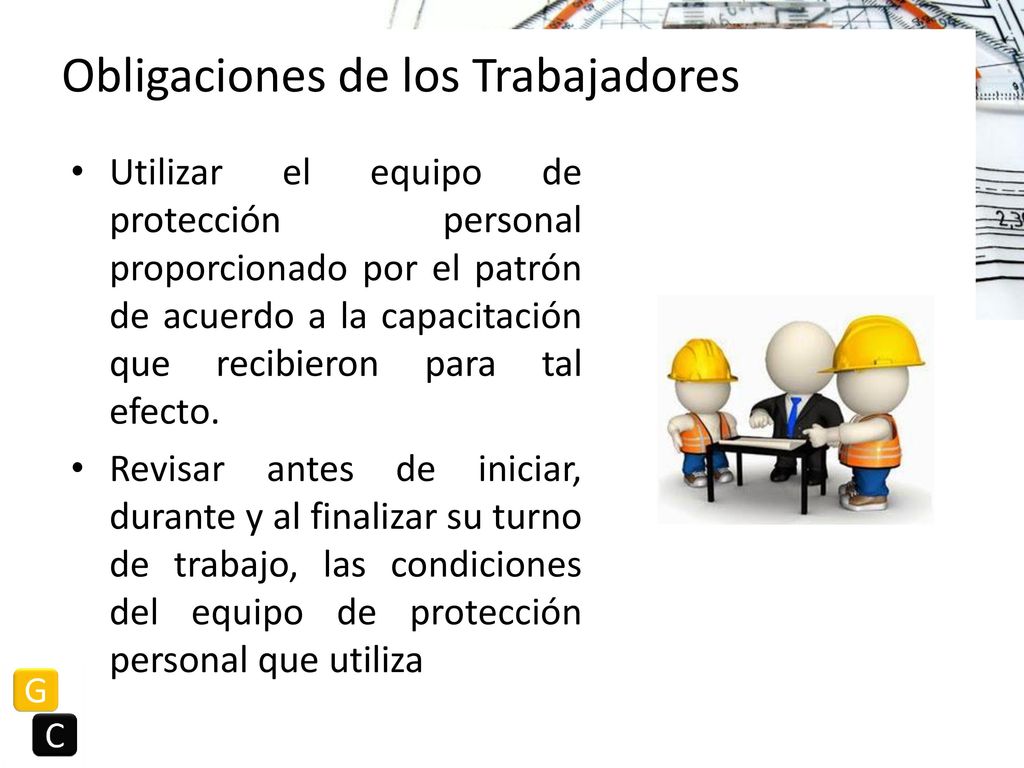 Obligaciones de los Trabajadores

• Utilizar el equipo de protección personal proporcionado por el patrón de acuerdo a la capacitación que recibieron para tal efecto.

• Revisar antes de iniciar, durante y al finalizar su turno de trabajo, las condiciones del equipo de protección personal que utiliza

G
C